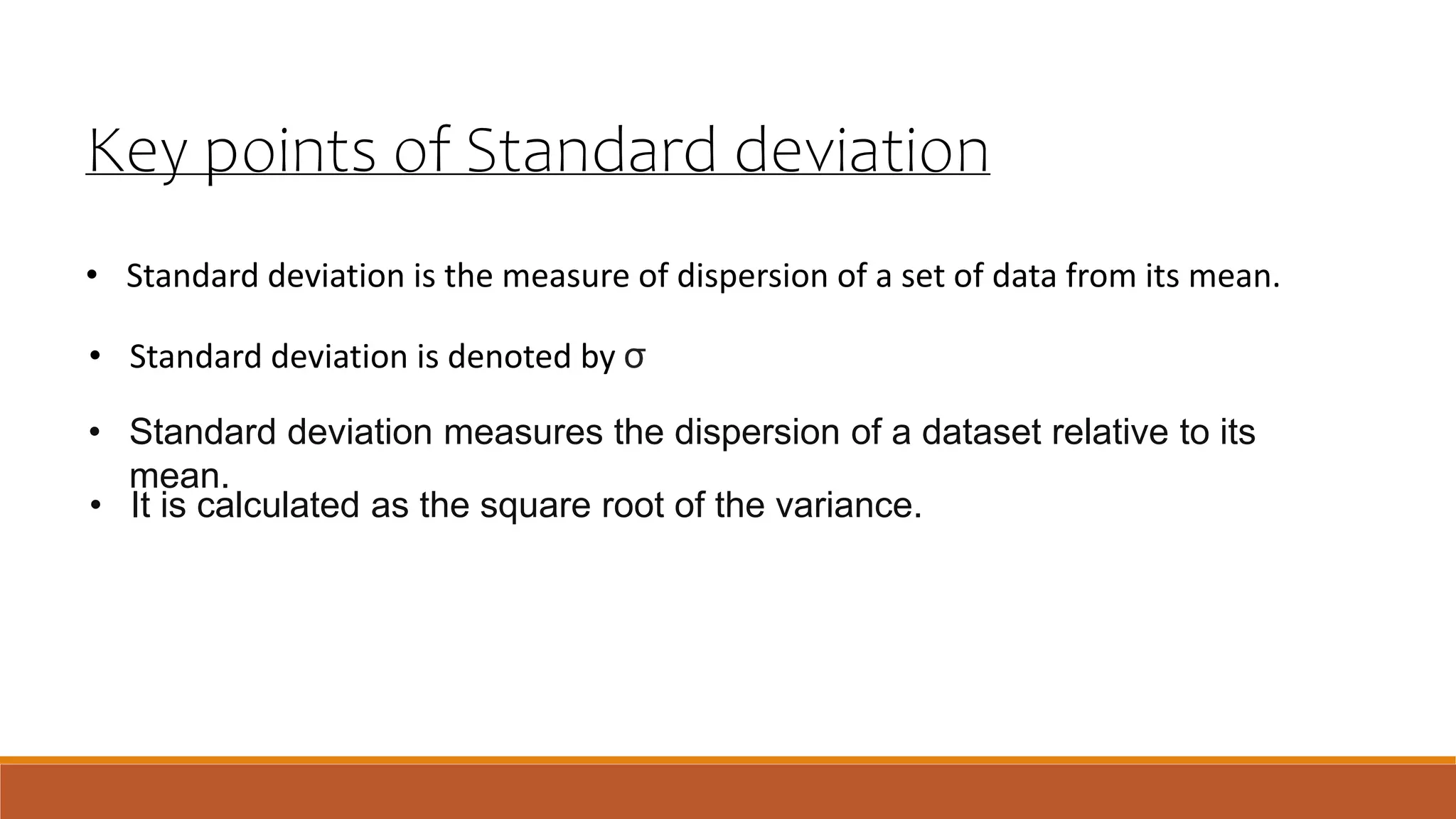 Key points of Standard deviation

• Standard deviation is the measure of dispersion of a set of data from its mean.

• Standard deviation is denoted by σ

• Standard deviation measures the dispersion of a dataset relative to its mean.

• It is calculated as the square root of the variance.